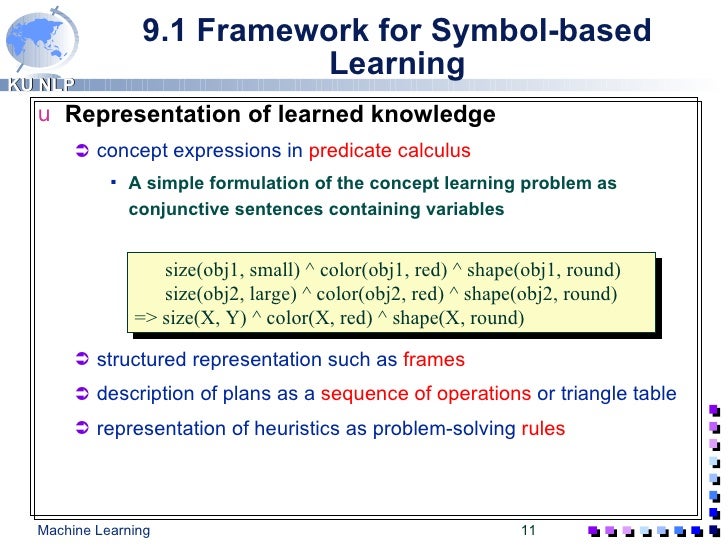 KU NLP

9.1 Framework for Symbol-based Learning

u Representation of learned knowledge

➲ concept expressions in predicate calculus

▪ A simple formulation of the concept learning problem as conjunctive sentences containing variables

size(obj1, small) ^ color(obj1, red) ^ shape(obj1, round)
size(obj2, large) ^ color(obj2, red) ^ shape(obj2, round)
=> size(X, Y) ^ color(X, red) ^ shape(X, round)

➲ structured representation such as frames

➲ description of plans as a sequence of operations or triangle table

➲ representation of heuristics as problem-solving rules

Machine Learning

11